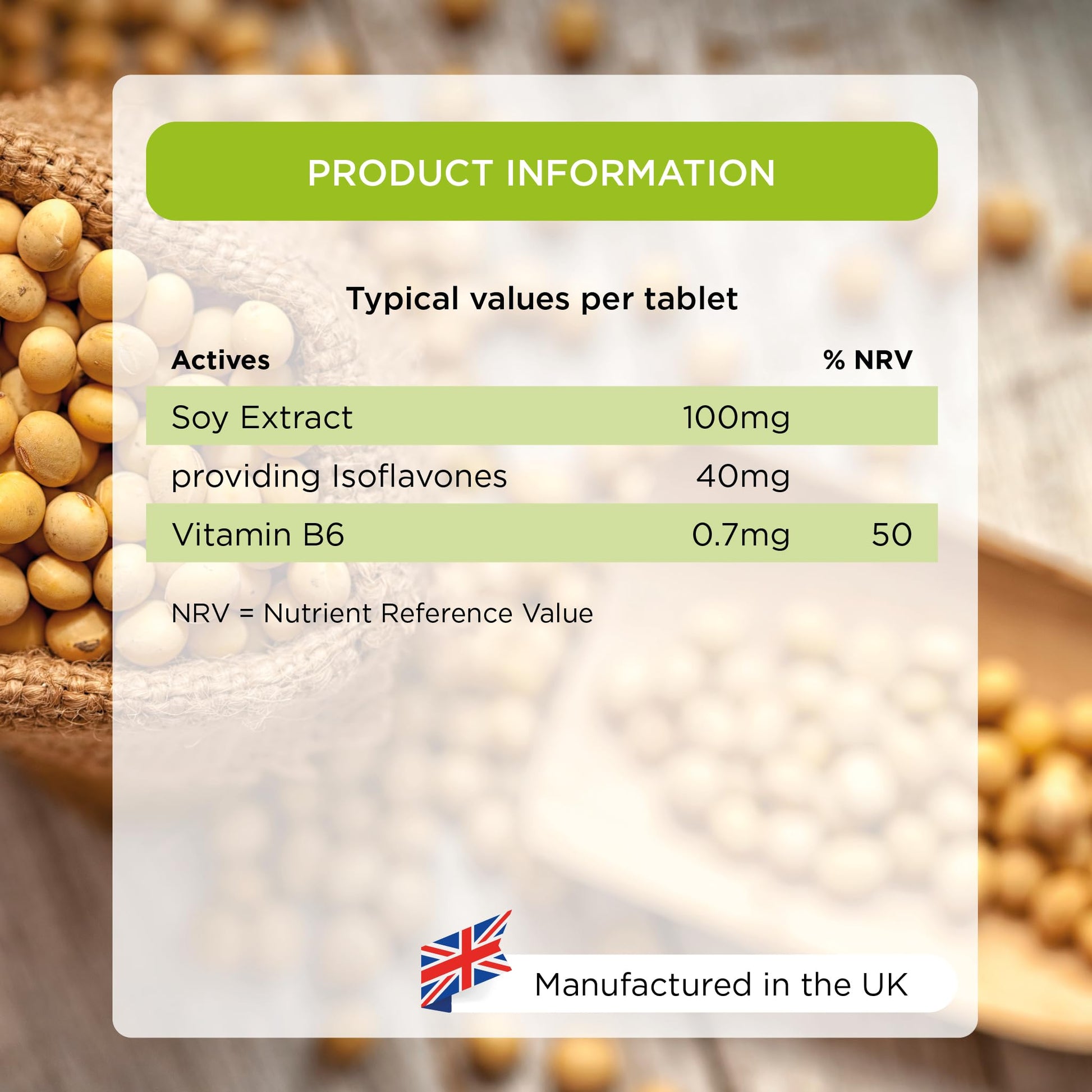 PRODUCT INFORMATION

Typical values per tablet

| Actives | | % NRV |
|---|---|---|
| Soy Extract | 100mg | |
| providing Isoflavones | 40mg | |
| Vitamin B6 | 0.7mg | 50 |

NRV = Nutrient Reference Value

Manufactured in the UK